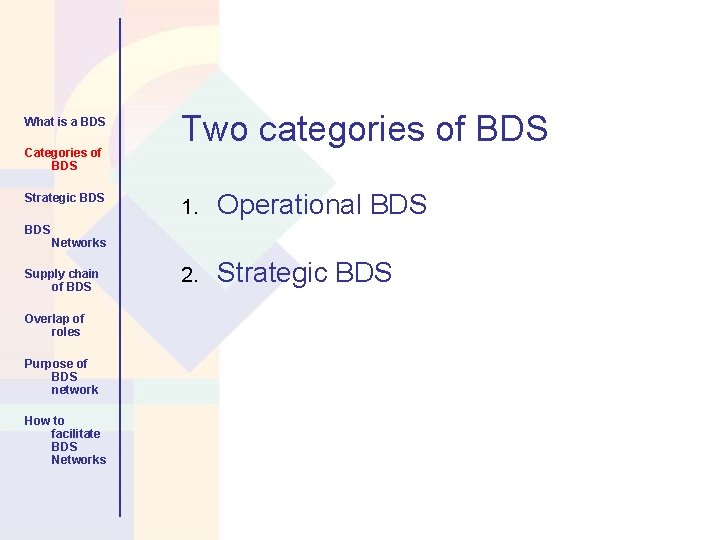 What is a BDS

Categories of BDS

Strategic BDS

BDS Networks

Supply chain of BDS

Overlap of roles

Purpose of BDS network

How to facilitate BDS Networks

Two categories of BDS

1. Operational BDS

2. Strategic BDS